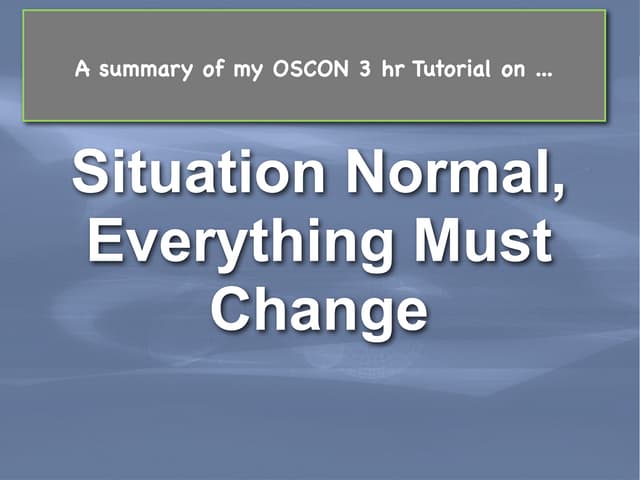 A summary of my OSCON 3 hr Tutorial on ...

Situation Normal, Everything Must Change